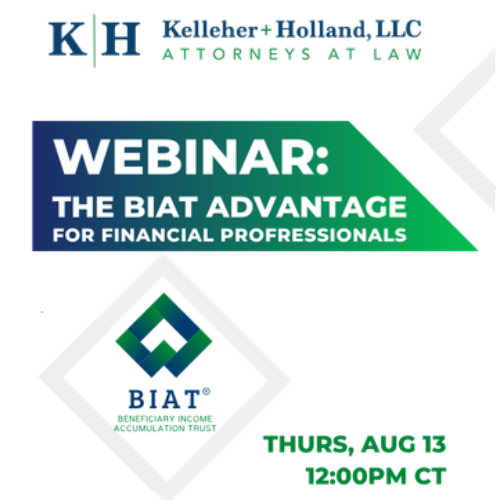 K|H Kelleher+Holland, LLC
ATTORNEYS AT LAW

WEBINAR:
THE BIAT ADVANTAGE
FOR FINANCIAL PROFRESSIONALS

BIAT®
BENEFICIARY INCOME ACCUMULATION TRUST

THURS, AUG 13
12:00PM CT